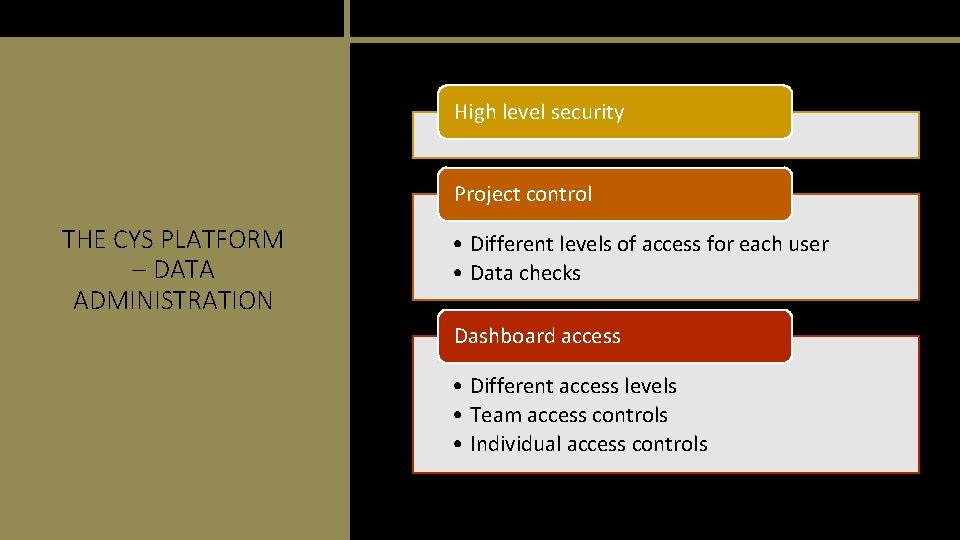 THE CYS PLATFORM – DATA ADMINISTRATION

High level security

Project control

• Different levels of access for each user
• Data checks

Dashboard access

• Different access levels
• Team access controls
• Individual access controls